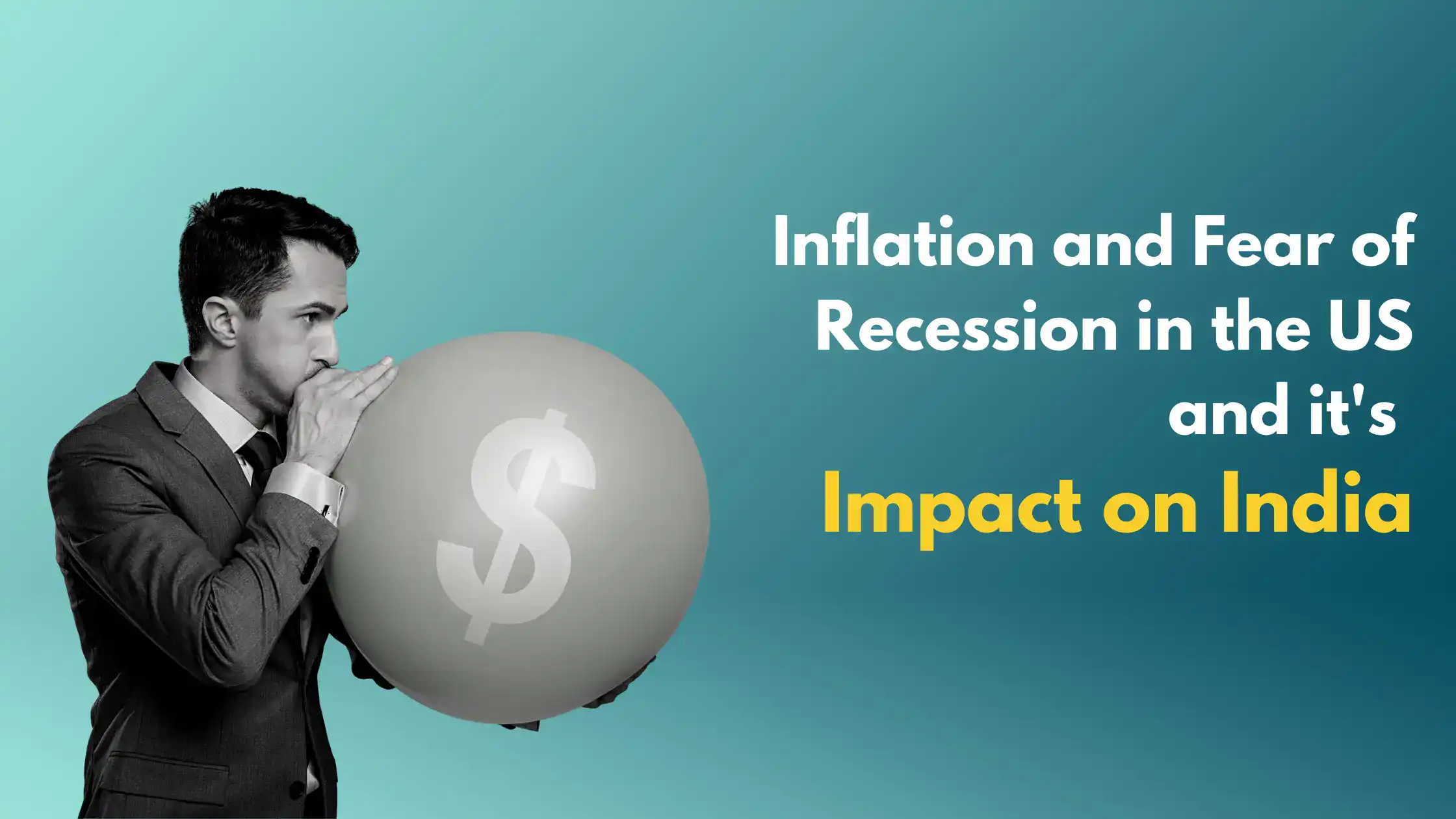 $

Inflation and Fear of Recession in the US and it's Impact on India